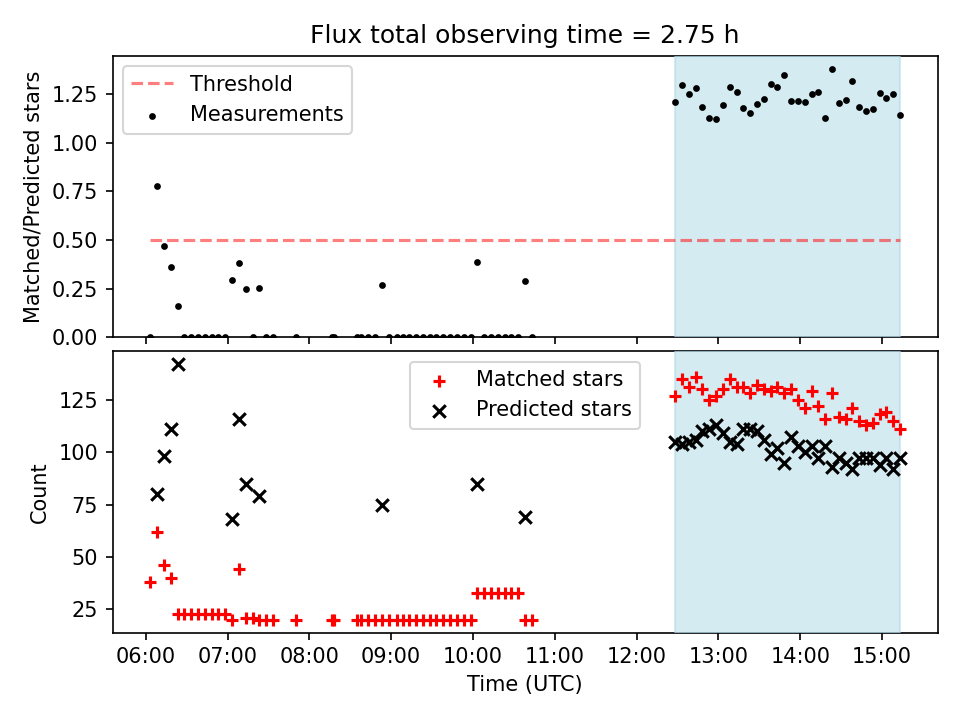 Flux total observing time = 2.75 h

Threshold
Measurements

Matched/Predicted stars

1.25
1.00
0.75
0.50
0.25
0.00

Matched stars
Predicted stars

Count

125
100
75
50
25

06:00 07:00 08:00 09:00 10:00 11:00 12:00 13:00 14:00 15:00

Time (UTC)